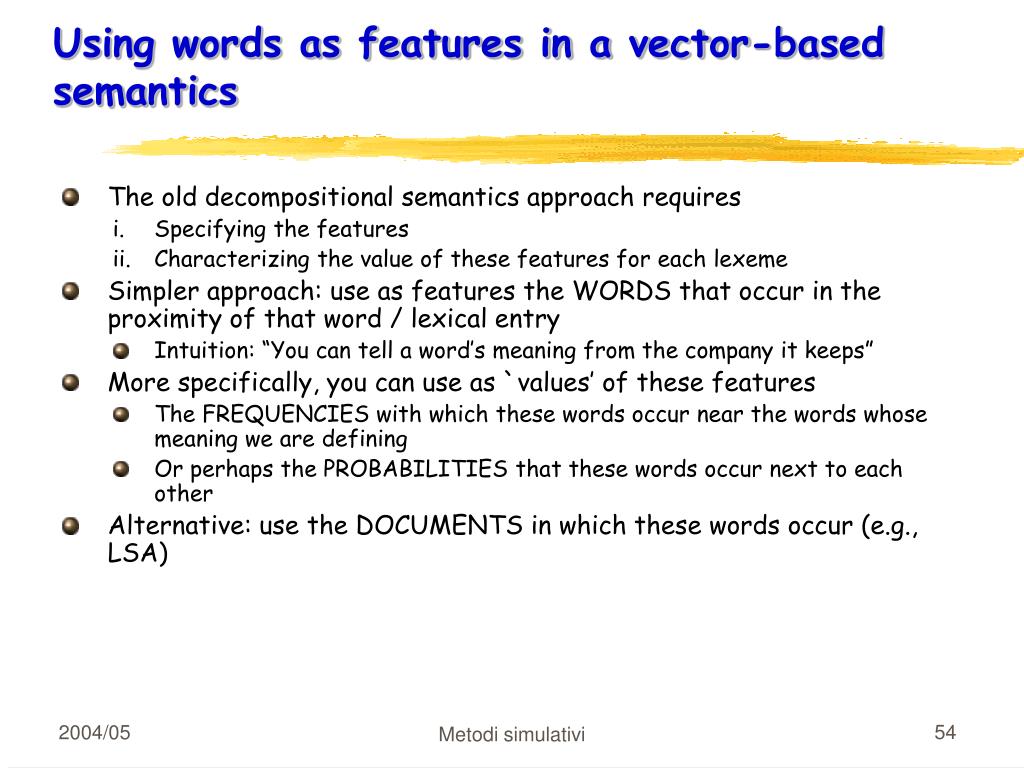 Using words as features in a vector-based semantics

The old decompositional semantics approach requires
i. Specifying the features
ii. Characterizing the value of these features for each lexeme

Simpler approach: use as features the WORDS that occur in the proximity of that word / lexical entry
Intuition: “You can tell a word’s meaning from the company it keeps”

More specifically, you can use as `values’ of these features
The FREQUENCIES with which these words occur near the words whose meaning we are defining
Or perhaps the PROBABILITIES that these words occur next to each other

Alternative: use the DOCUMENTS in which these words occur (e.g., LSA)

2004/05
Metodi simulativi
54